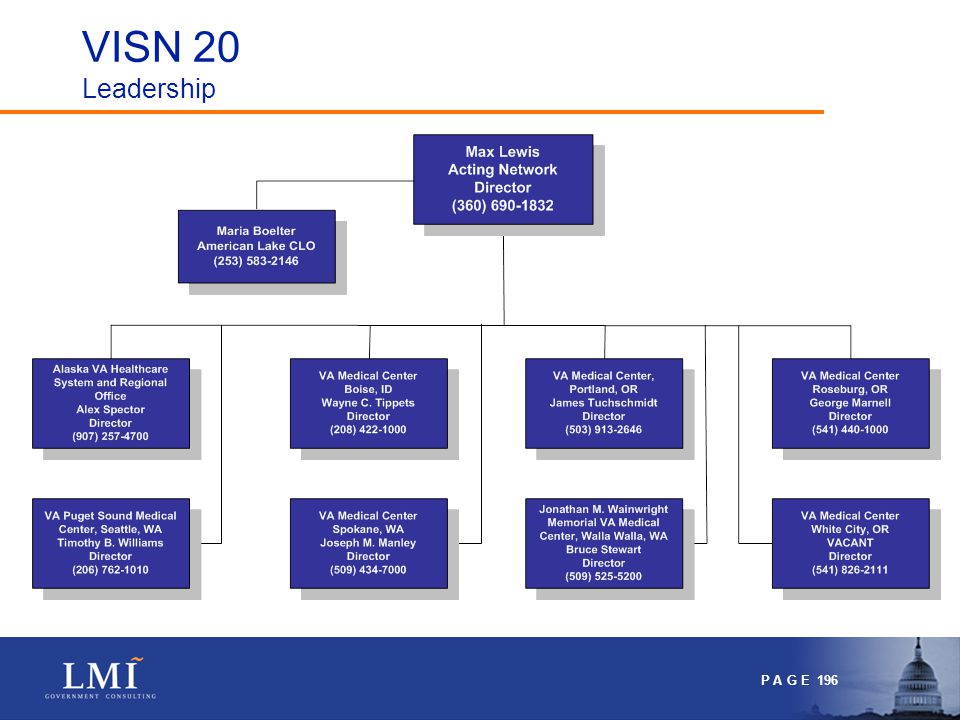 VISN 20
Leadership

Max Lewis
Acting Network Director
(360) 690-1832

Maria Boelter
American Lake CLO
(253) 583-2146

Alaska VA Healthcare System and Regional Office
Alex Spector
Director
(907) 257-4700

VA Medical Center
Boise, ID
Wayne C. Tippets
Director
(208) 422-1000

VA Medical Center, Portland, OR
James Tuchschmidt
Director
(503) 913-2646

VA Medical Center
Roseburg, OR
George Marnell
Director
(541) 440-1000

VA Puget Sound Medical Center, Seattle, WA
Timothy B. Williams
Director
(206) 762-1010

VA Medical Center
Spokane, WA
Joseph M. Manley
Director
(509) 434-7000

Jonathan M. Wainwright Memorial VA Medical Center, Walla Walla, WA
Bruce Stewart
Director
(509) 525-5200

VA Medical Center
White City, OR
VACANT
Director
(541) 826-2111

LMI
GOVERNMENT CONSULTING

PAGE 196